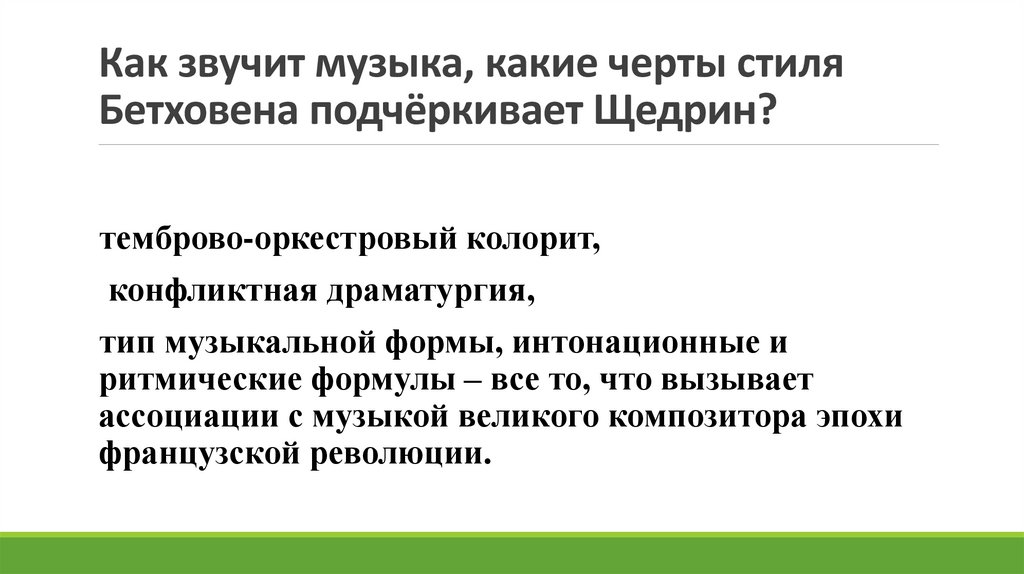 Как звучит музыка, какие черты стиля Бетховена подчёркивает Щедрин?

темброво-оркестровый колорит,

конфликтная драматургия,

тип музыкальной формы, интонационные и ритмические формулы – все то, что вызывает ассоциации с музыкой великого композитора эпохи французской революции.